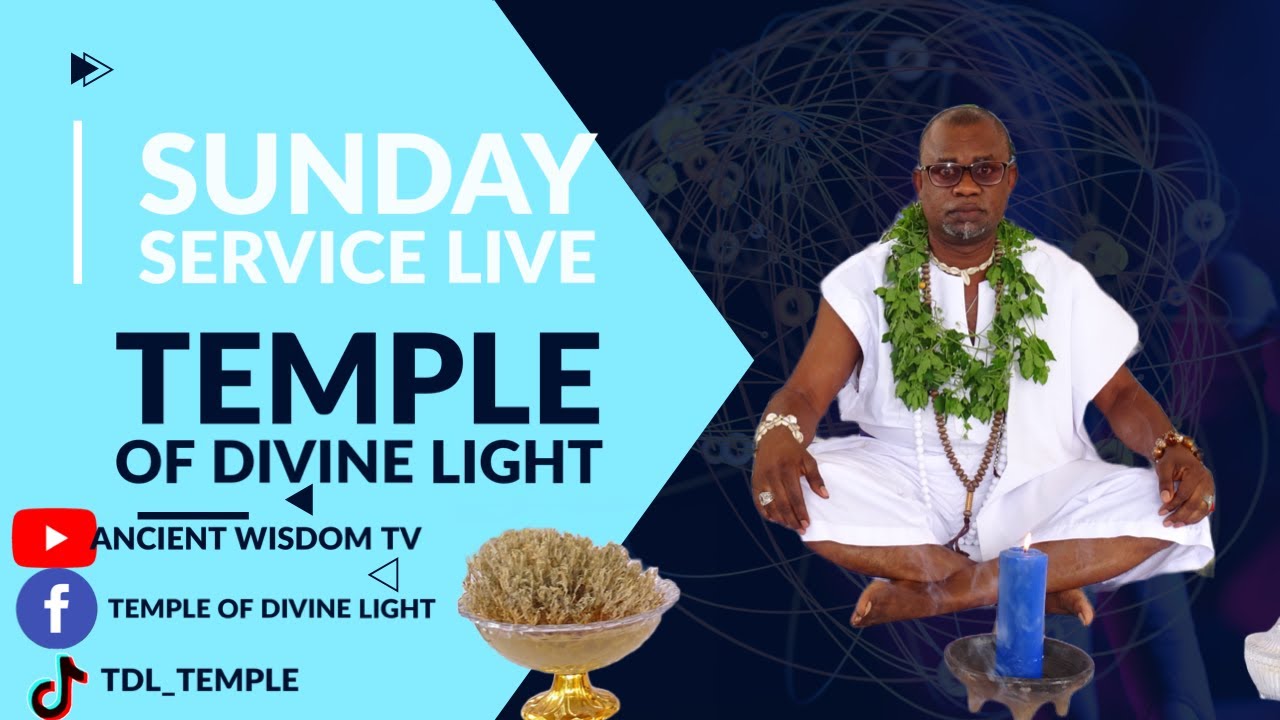 SUNDAY SERVICE LIVE

TEMPLE OF DIVINE LIGHT

ANCIENT WISDOM TV

TEMPLE OF DIVINE LIGHT

TDL_TEMPLE